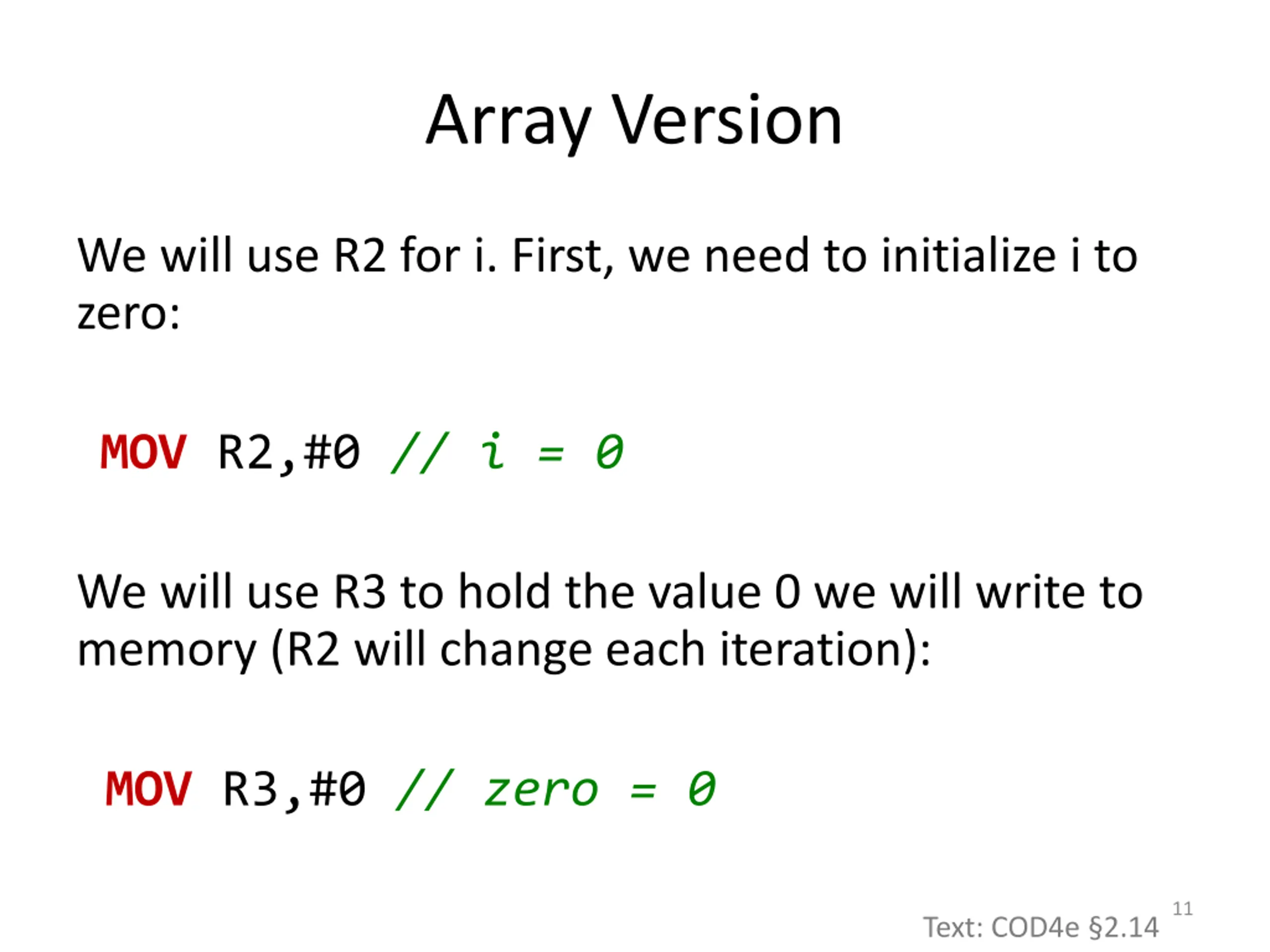 Array Version

We will use R2 for i. First, we need to initialize i to zero:

MOV R2,#0 // i = 0

We will use R3 to hold the value 0 we will write to memory (R2 will change each iteration):

MOV R3,#0 // zero = 0

Text: COD4e §2.14

11